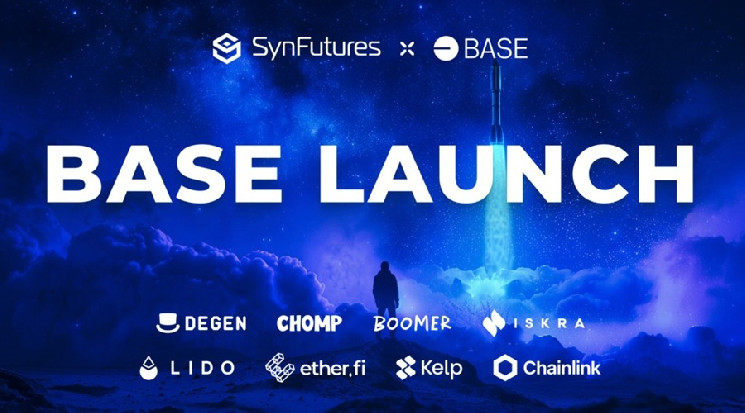 SynFutures × BASE

BASE LAUNCH

DEGEN CHOMP BOOMER ISKRA

LIDO ether.fi Kelp Chainlink